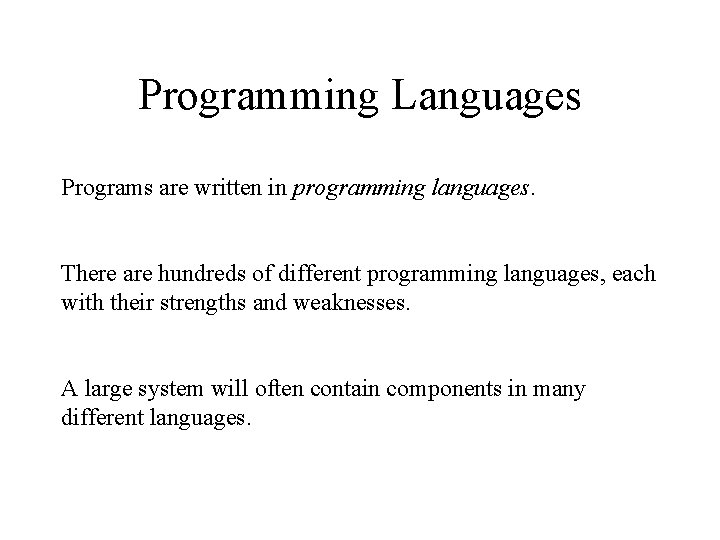 Programming Languages

Programs are written in programming languages.

There are hundreds of different programming languages, each with their strengths and weaknesses.

A large system will often contain components in many different languages.